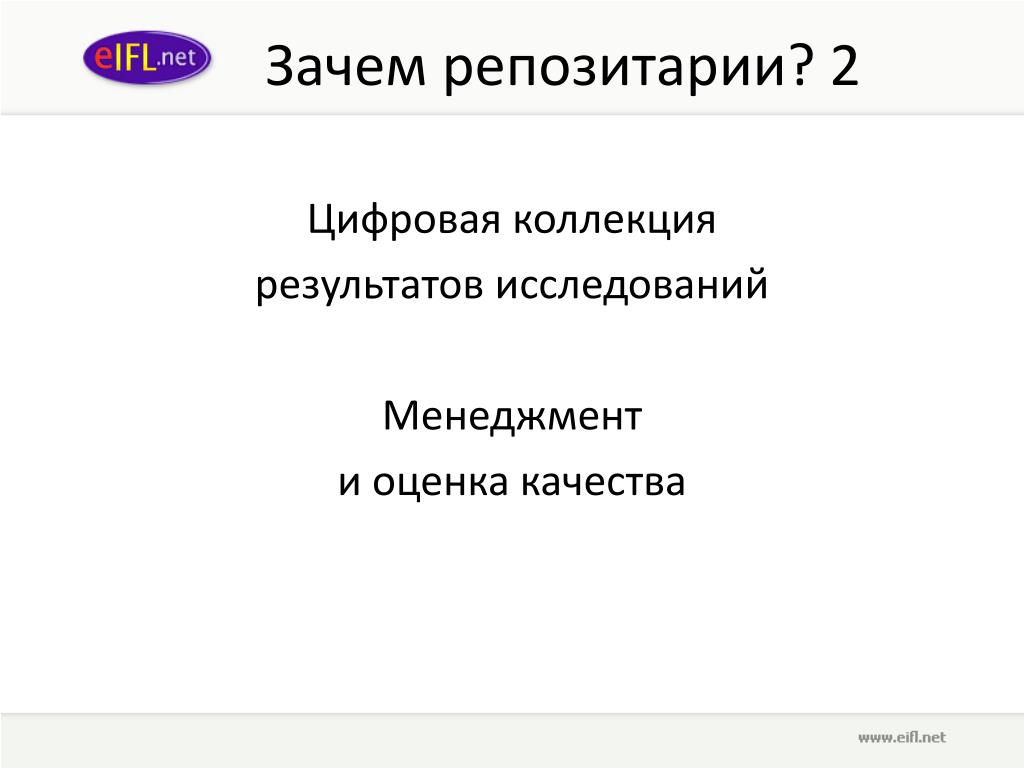 eIFL.net

Зачем репозитарии? 2

Цифровая коллекция
результатов исследований

Менеджмент
и оценка качества

www.eifl.net